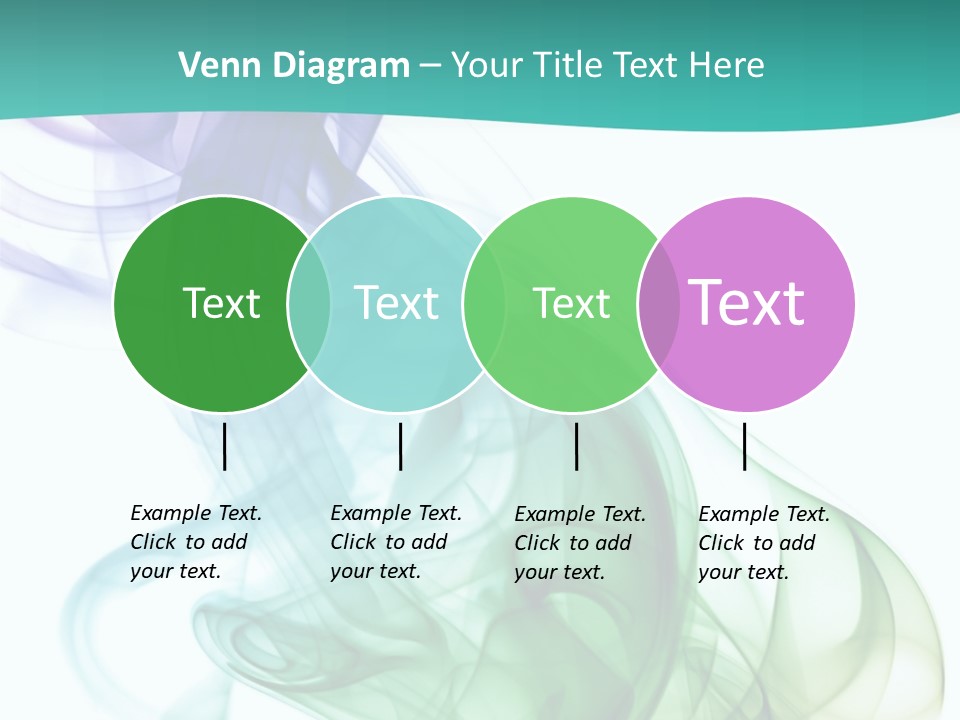 Venn Diagram – Your Title Text Here

Text

Text

Text

Text

Example Text. Click to add your text.

Example Text. Click to add your text.

Example Text. Click to add your text.

Example Text. Click to add your text.